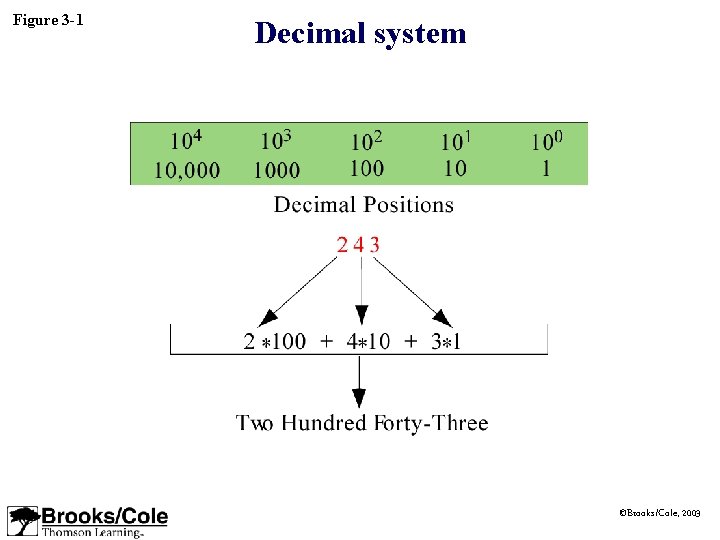 Figure 3-1

Decimal system

| $10^4$ | $10^3$ | $10^2$ | $10^1$ | $10^0$ |
|---|---|---|---|---|
| 10,000 | 1000 | 100 | 10 | 1 |

Decimal Positions

2 4 3

$2 * 100 + 4 * 10 + 3 * 1$

Two Hundred Forty-Three

Brooks/Cole
Thomson Learning

©Brooks/Cole, 2003